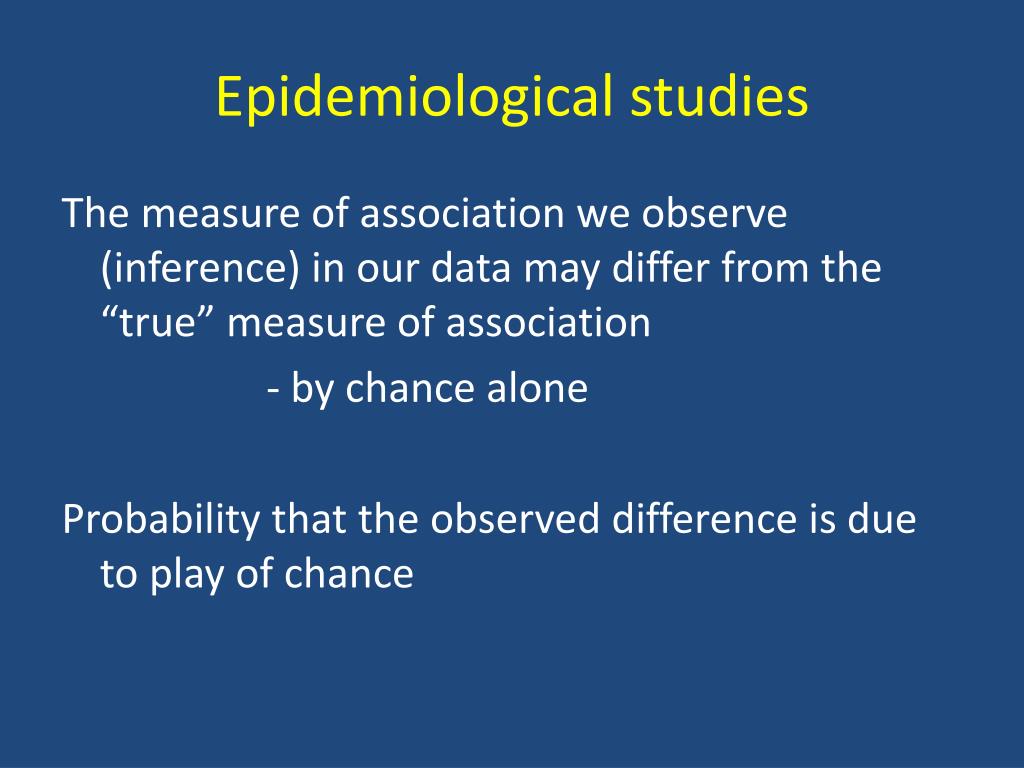 Epidemiological studies

The measure of association we observe (inference) in our data may differ from the “true” measure of association

- by chance alone

Probability that the observed difference is due to play of chance